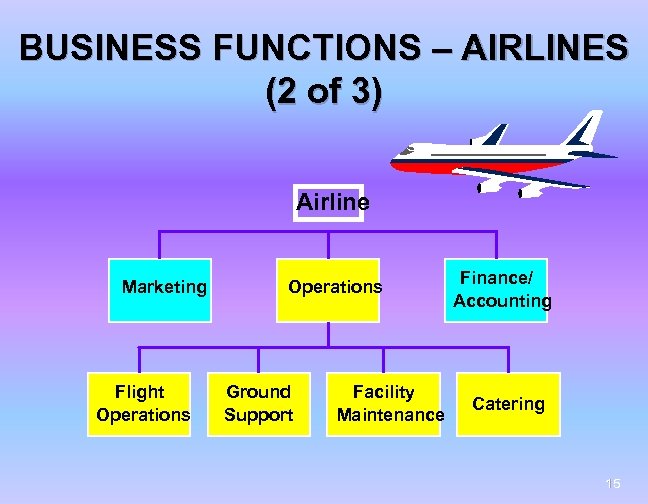 BUSINESS FUNCTIONS – AIRLINES (2 of 3)

Airline

Marketing

Operations

Finance/ Accounting

Flight Operations

Ground Support

Facility Maintenance

Catering

15